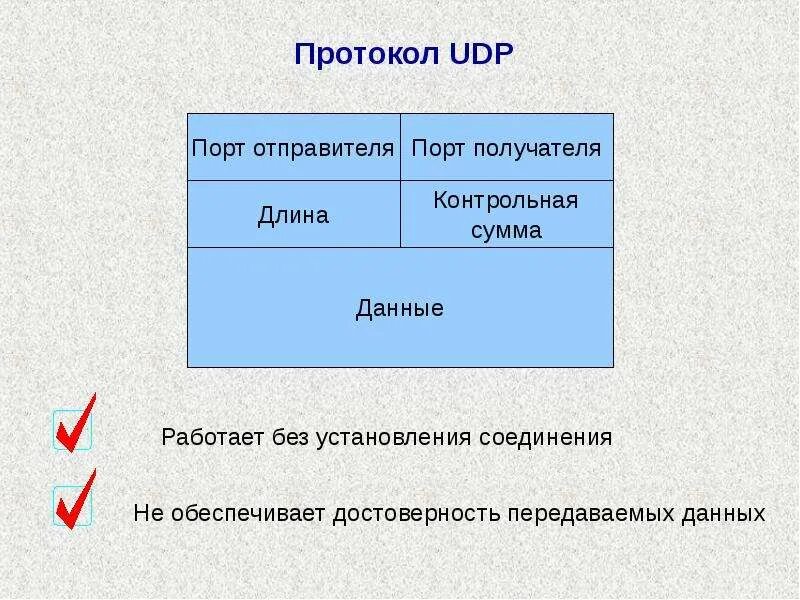 Протокол UDP

| Порт отправителя | Порт получателя |
|---|---|
| Длина | Контрольная сумма |
| Данные | |

Работает без установления соединения

Не обеспечивает достоверность передаваемых данных